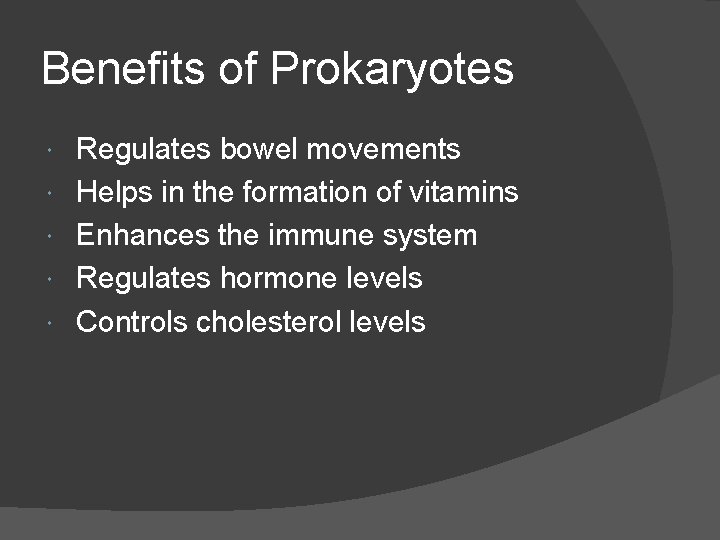 Benefits of Prokaryotes

- Regulates bowel movements
- Helps in the formation of vitamins
- Enhances the immune system
- Regulates hormone levels
- Controls cholesterol levels